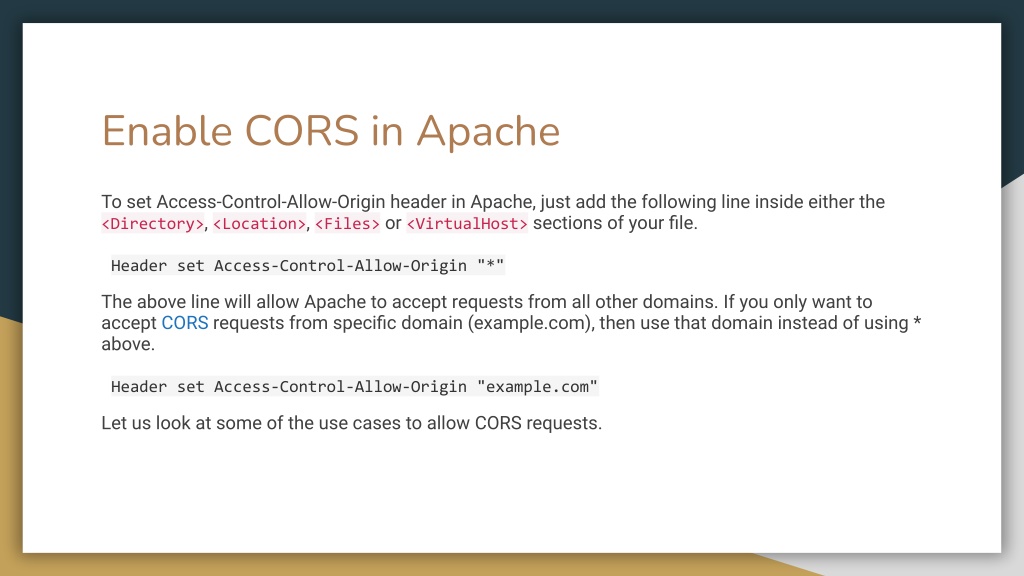 Enable CORS in Apache

To set Access-Control-Allow-Origin header in Apache, just add the following line inside either the <Directory>, <Location>, <Files> or <VirtualHost> sections of your file.

Header set Access-Control-Allow-Origin "*"

The above line will allow Apache to accept requests from all other domains. If you only want to accept CORS requests from specific domain (example.com), then use that domain instead of using * above.

Header set Access-Control-Allow-Origin "example.com"

Let us look at some of the use cases to allow CORS requests.